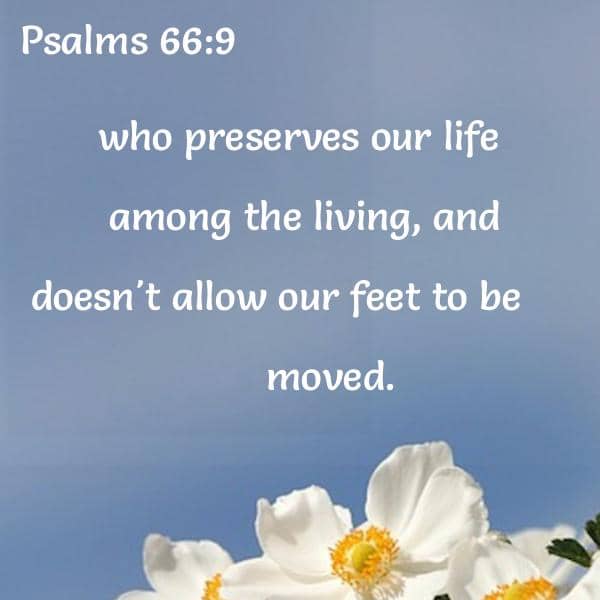 Psalms 66:9

who preserves our life among the living, and doesn't allow our feet to be moved.